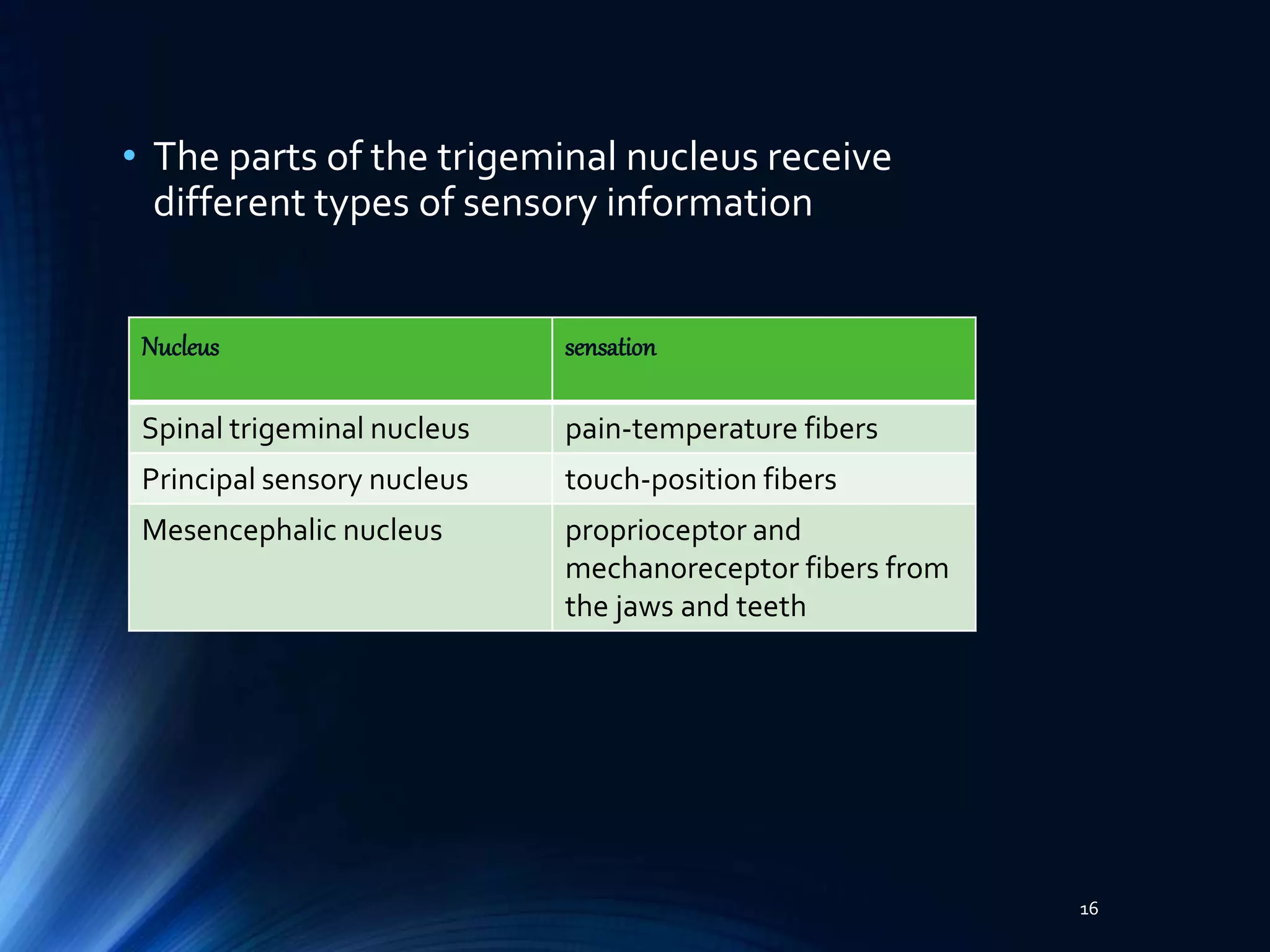 • The parts of the trigeminal nucleus receive different types of sensory information

| Nucleus | sensation |
|---|---|
| Spinal trigeminal nucleus | pain-temperature fibers |
| Principal sensory nucleus | touch-position fibers |
| Mesencephalic nucleus | proprioceptor and mechanoreceptor fibers from the jaws and teeth |

16